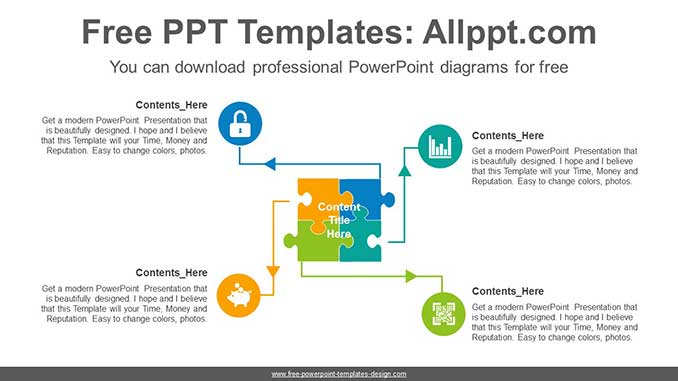 Free PPT Templates: Allppt.com

You can download professional PowerPoint diagrams for free

Contents_Here

Get a modern PowerPoint Presentation that is beautifully designed. I hope and I believe that this Template will your Time, Money and Reputation. Easy to change colors, photos.

Contents_Here

Get a modern PowerPoint Presentation that is beautifully designed. I hope and I believe that this Template will your Time, Money and Reputation. Easy to change colors, photos.

Content Title Here

Contents_Here

Get a modern PowerPoint Presentation that is beautifully designed. I hope and I believe that this Template will your Time, Money and Reputation. Easy to change colors, photos.

Contents_Here

Get a modern PowerPoint Presentation that is beautifully designed. I hope and I believe that this Template will your Time, Money and Reputation. Easy to change colors, photos.

www.free-powerpoint-templates-design.com